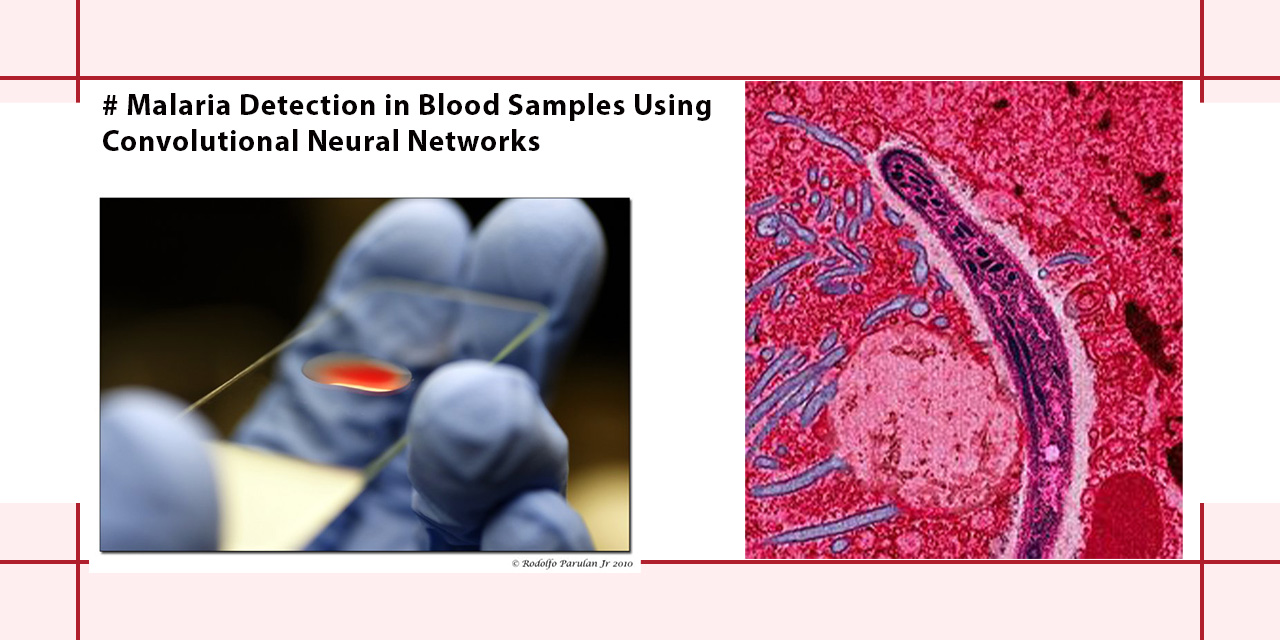 # Malaria Detection in Blood Samples Using Convolutional Neural Networks

© Rodolfo Parulan Jr 2010